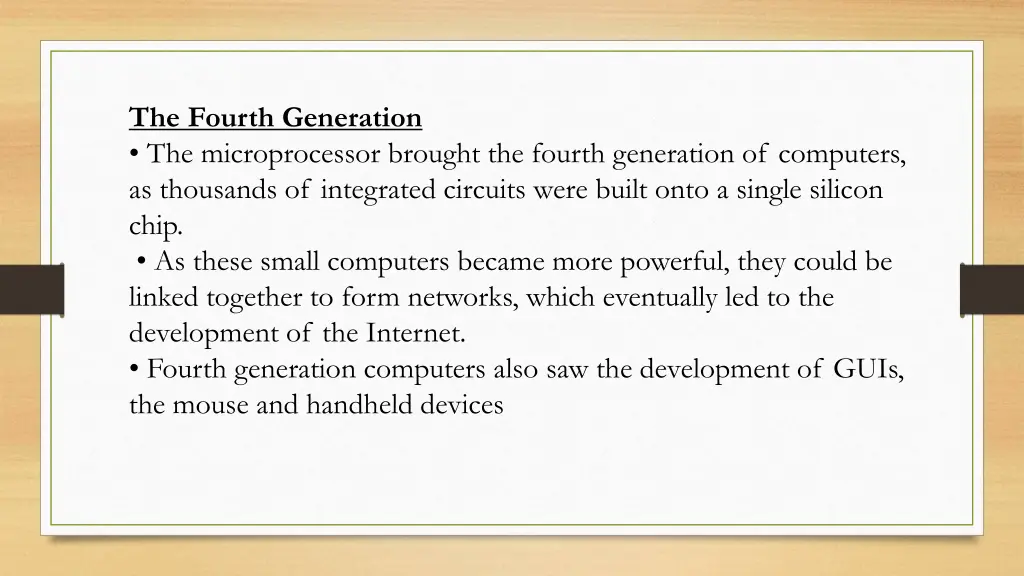 The Fourth Generation

• The microprocessor brought the fourth generation of computers, as thousands of integrated circuits were built onto a single silicon chip.

• As these small computers became more powerful, they could be linked together to form networks, which eventually led to the development of the Internet.

• Fourth generation computers also saw the development of GUIs, the mouse and handheld devices